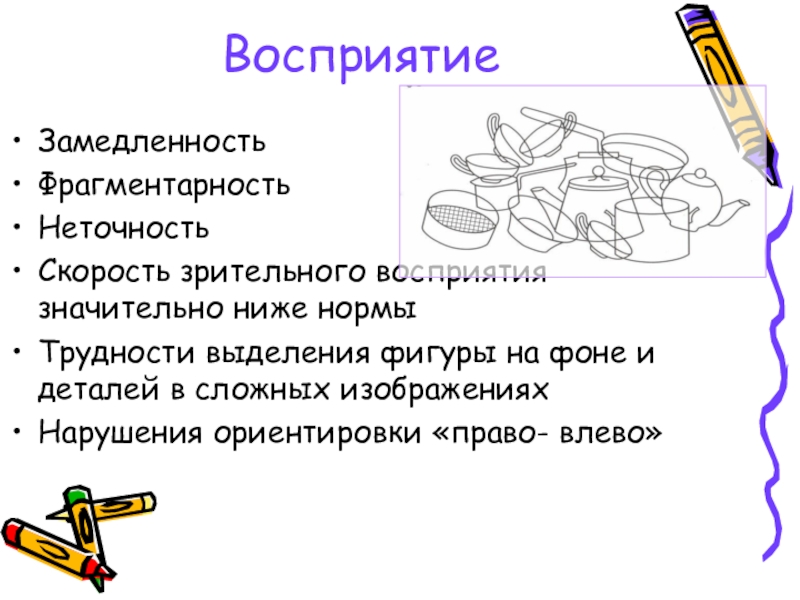 Восприятие

• Замедленность
• Фрагментарность
• Неточность
• Скорость зрительного восприятия значительно ниже нормы
• Трудности выделения фигуры на фоне и деталей в сложных изображениях
• Нарушения ориентировки «право- влево»